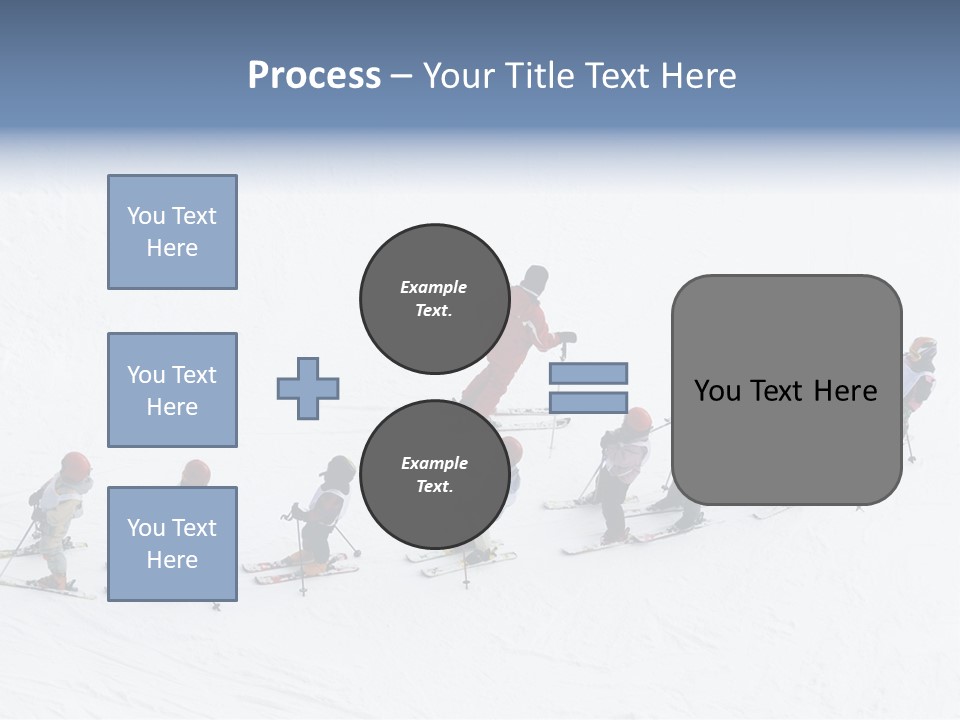 Process – Your Title Text Here

You Text Here

You Text Here

You Text Here

Example Text.

Example Text.

You Text Here